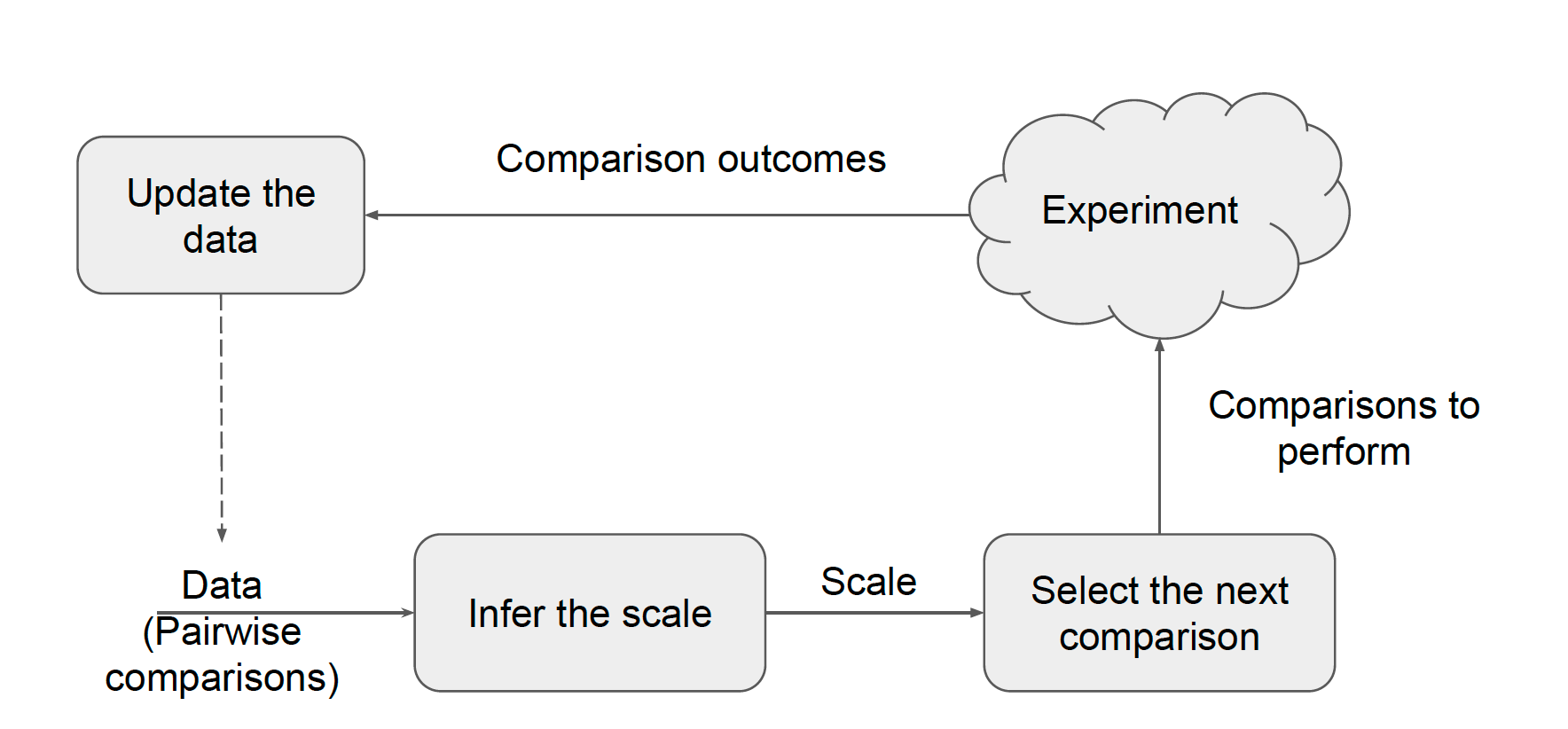 Update the data

Comparison outcomes

Experiment

Comparisons to perform

Data (Pairwise comparisons)

Infer the scale

Scale

Select the next comparison